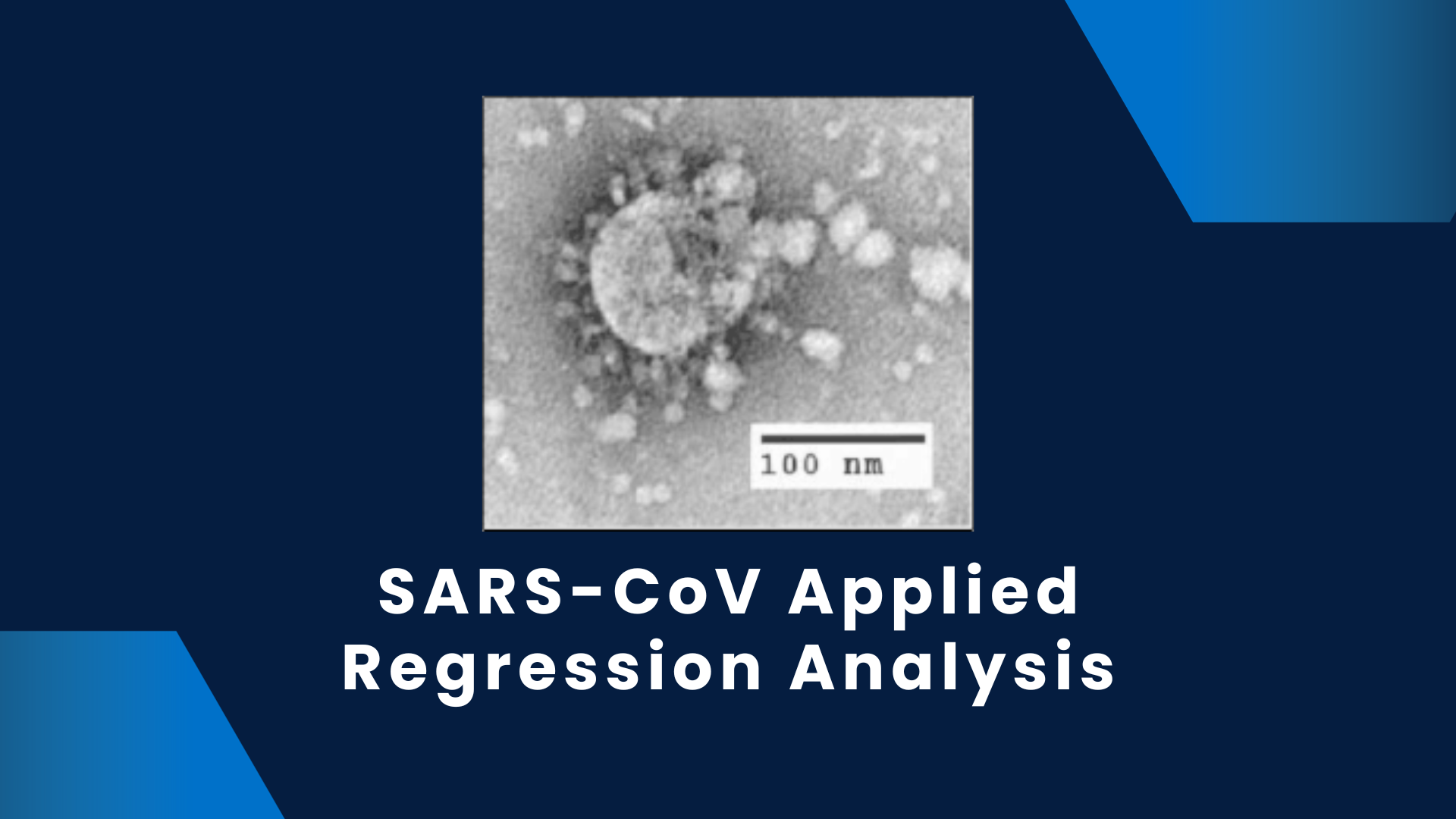 100 nm

SARS-CoV Applied Regression Analysis